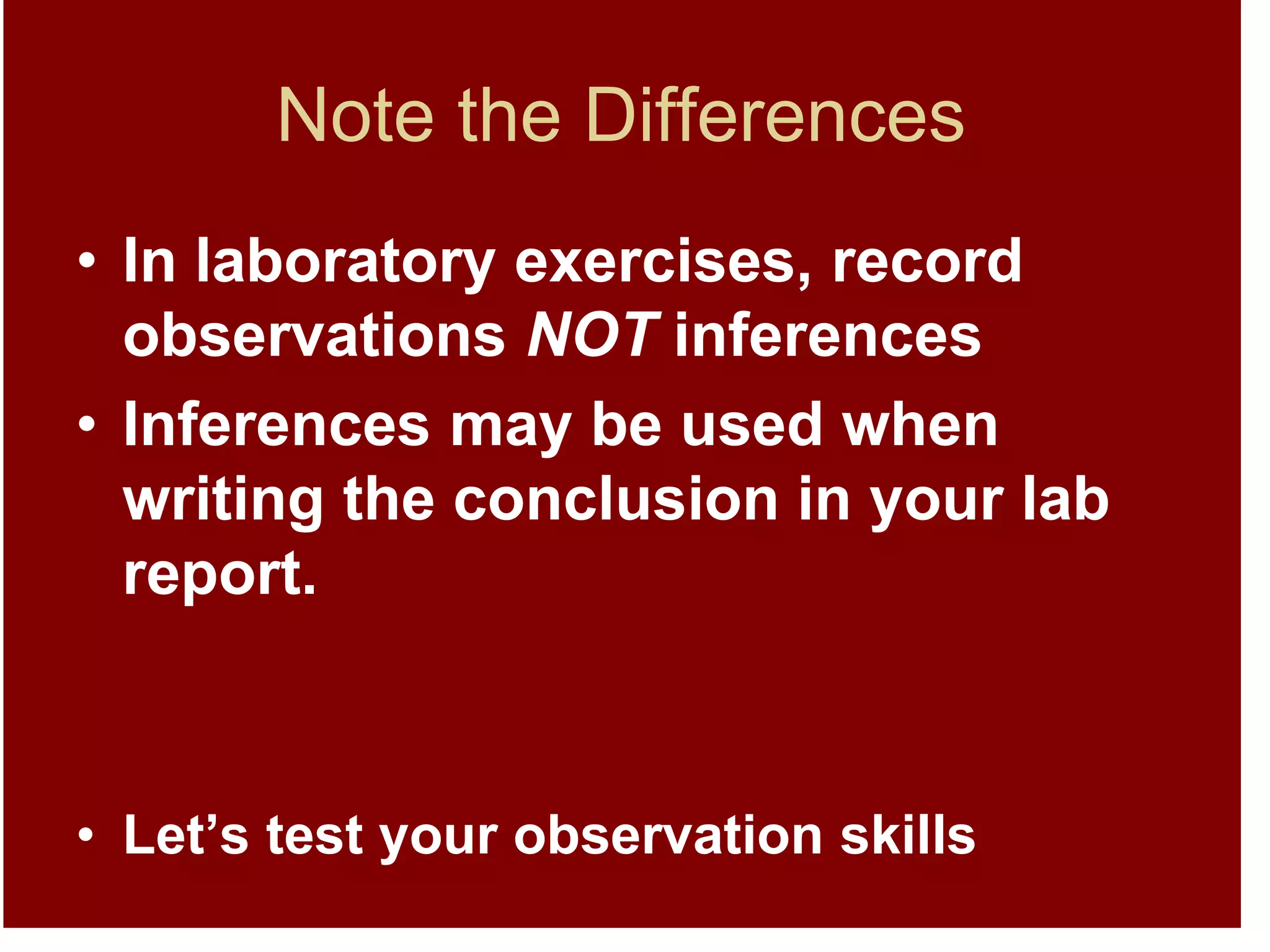 Note the Differences

• In laboratory exercises, record observations NOT inferences
• Inferences may be used when writing the conclusion in your lab report.

• Let’s test your observation skills